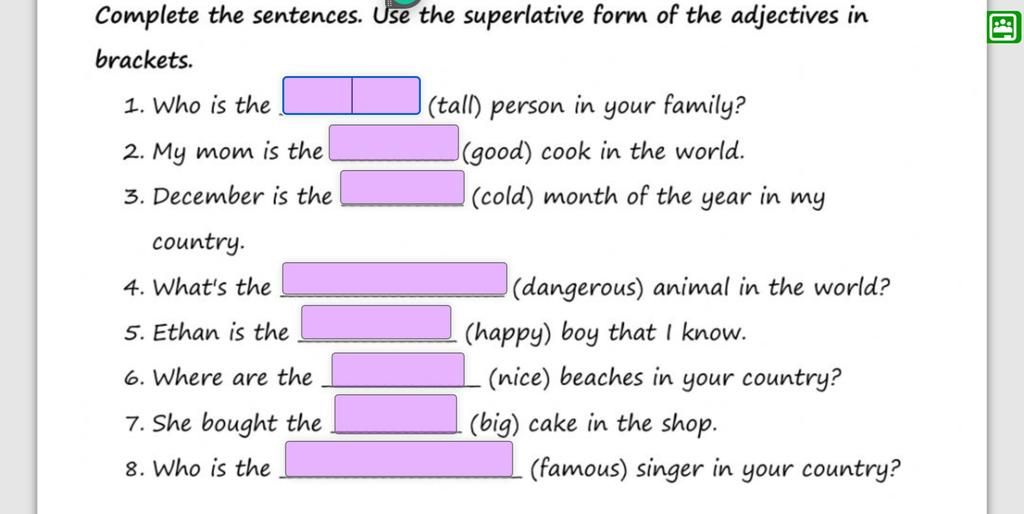 Complete the sentences. Use the superlative form of the adjectives in brackets.

1. Who is the ______ (tall) person in your family?
2. My mom is the ______ (good) cook in the world.
3. December is the ______ (cold) month of the year in my country.
4. What's the ______ (dangerous) animal in the world?
5. Ethan is the ______ (happy) boy that I know.
6. Where are the ______ (nice) beaches in your country?
7. She bought the ______ (big) cake in the shop.
8. Who is the ______ (famous) singer in your country?